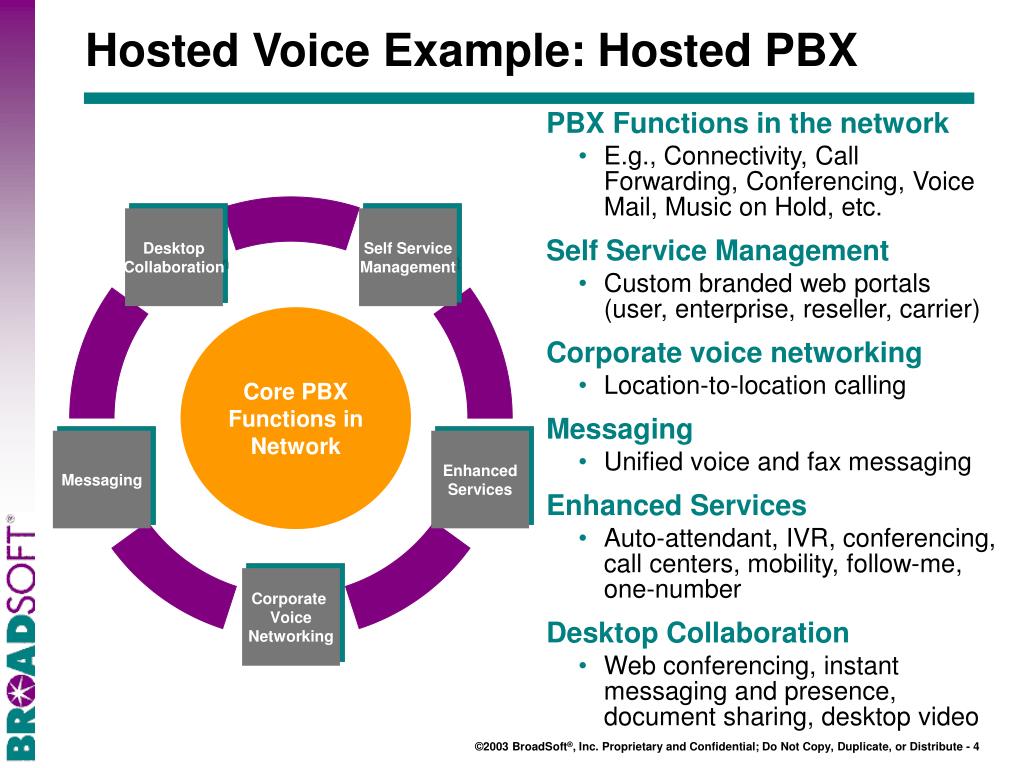 Hosted Voice Example: Hosted PBX

Desktop Collaboration

Self Service Management

Core PBX Functions in Network

Messaging

Enhanced Services

Corporate Voice Networking

PBX Functions in the network
• E.g., Connectivity, Call Forwarding, Conferencing, Voice Mail, Music on Hold, etc.

Self Service Management
• Custom branded web portals (user, enterprise, reseller, carrier)

Corporate voice networking
• Location-to-location calling

Messaging
• Unified voice and fax messaging

Enhanced Services
• Auto-attendant, IVR, conferencing, call centers, mobility, follow-me, one-number

Desktop Collaboration
• Web conferencing, instant messaging and presence, document sharing, desktop video

BROADSOFT®

©2003 BroadSoft®, Inc. Proprietary and Confidential; Do Not Copy, Duplicate, or Distribute - 4